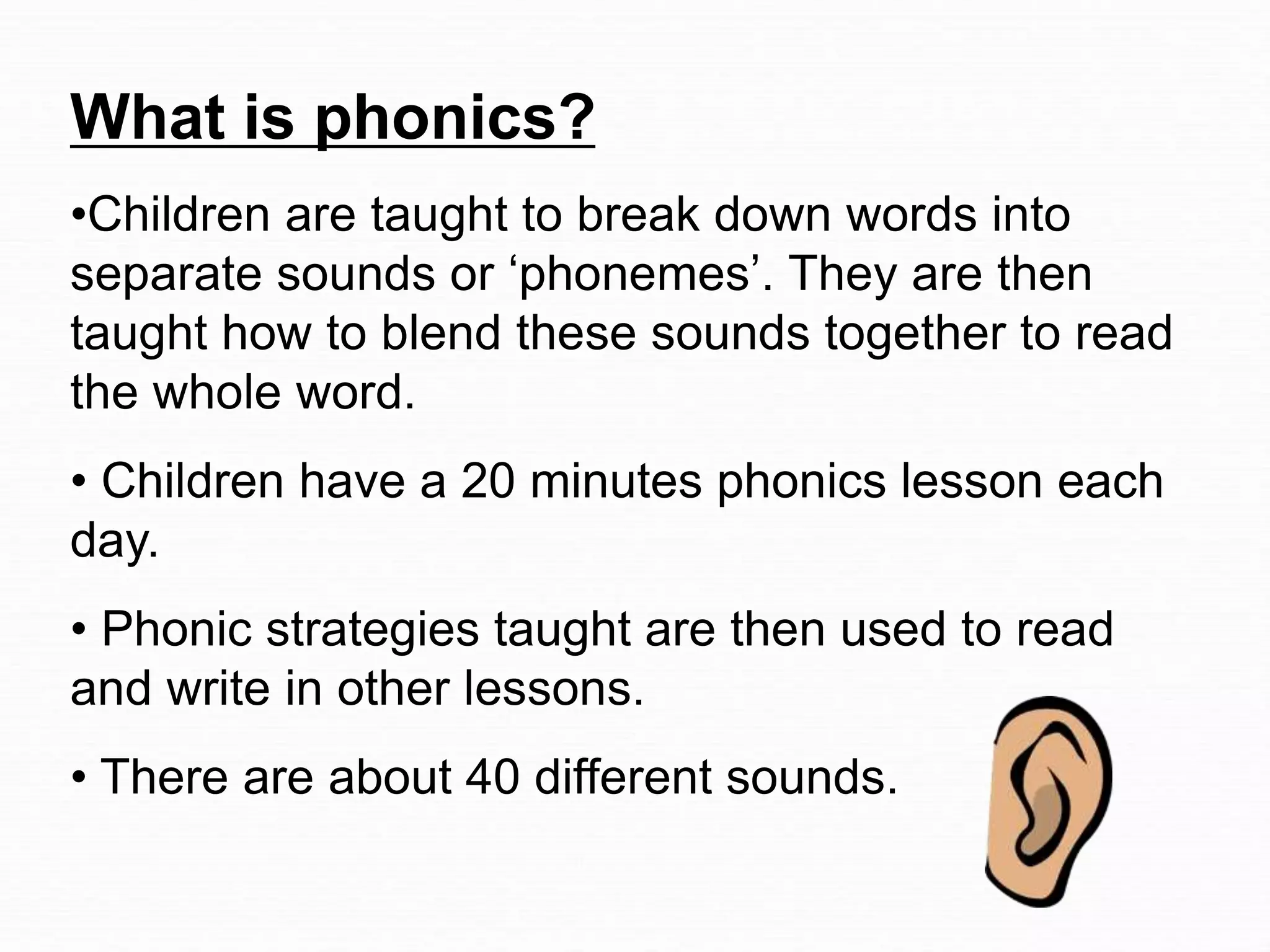 What is phonics?

•Children are taught to break down words into separate sounds or ‘phonemes’. They are then taught how to blend these sounds together to read the whole word.

• Children have a 20 minutes phonics lesson each day.

• Phonic strategies taught are then used to read and write in other lessons.

• There are about 40 different sounds.